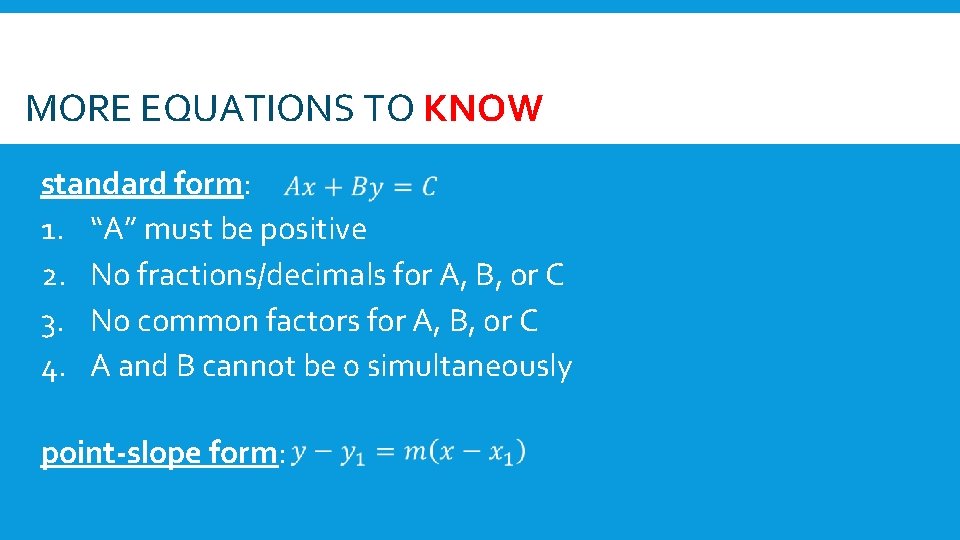 MORE EQUATIONS TO KNOW

standard form: $Ax + By = C$
1. “A” must be positive
2. No fractions/decimals for A, B, or C
3. No common factors for A, B, or C
4. A and B cannot be 0 simultaneously

point-slope form: $y - y_1 = m(x - x_1)$